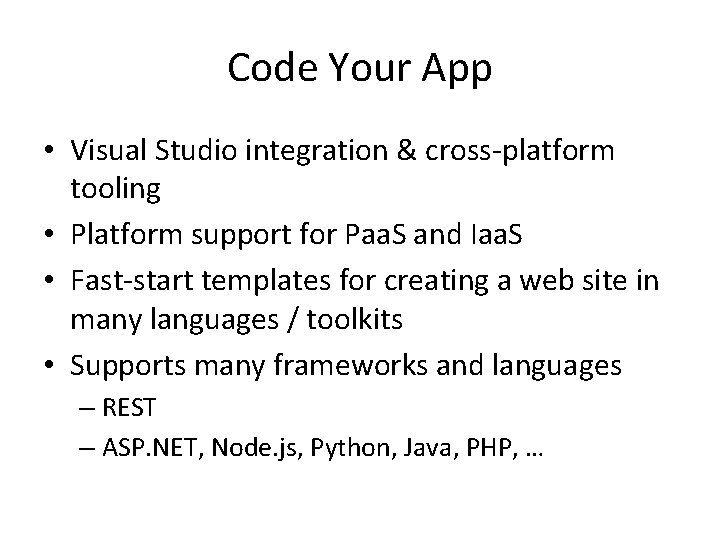 Code Your App

• Visual Studio integration & cross-platform tooling
• Platform support for PaaS and IaaS
• Fast-start templates for creating a web site in many languages / toolkits
• Supports many frameworks and languages
– REST
– ASP.NET, Node.js, Python, Java, PHP, …